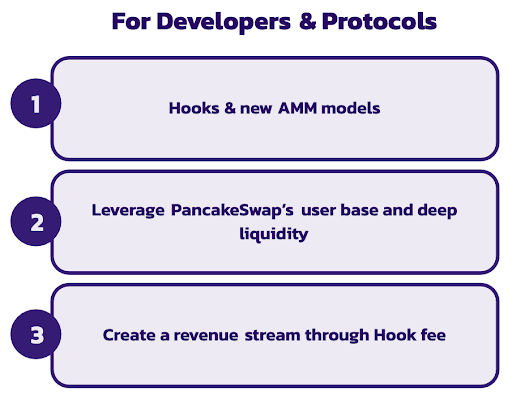 For Developers & Protocols

1

Hooks & new AMM models

2

Leverage PancakeSwap's user base and deep liquidity

3

Create a revenue stream through Hook fee